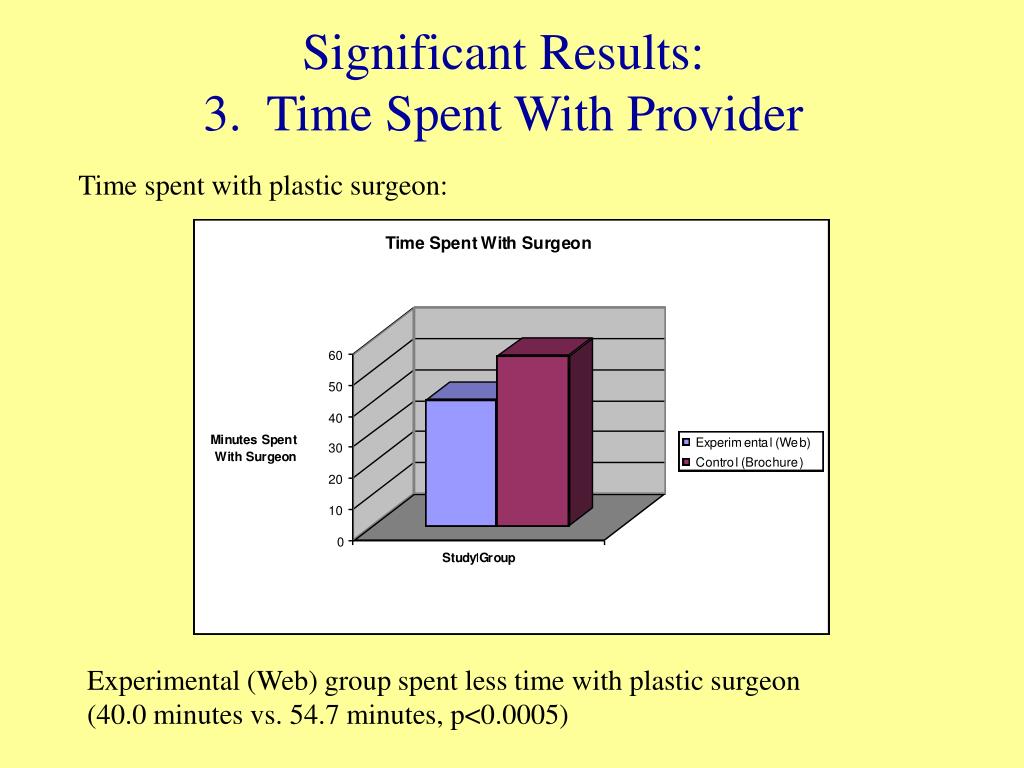 Significant Results:
3. Time Spent With Provider

Time spent with plastic surgeon:

Time Spent With Surgeon

60
50
40
30
20
10
0

Minutes Spent With Surgeon

Study Group

Experimental (Web)
Control (Brochure)

Experimental (Web) group spent less time with plastic surgeon (40.0 minutes vs. 54.7 minutes, p<0.0005)